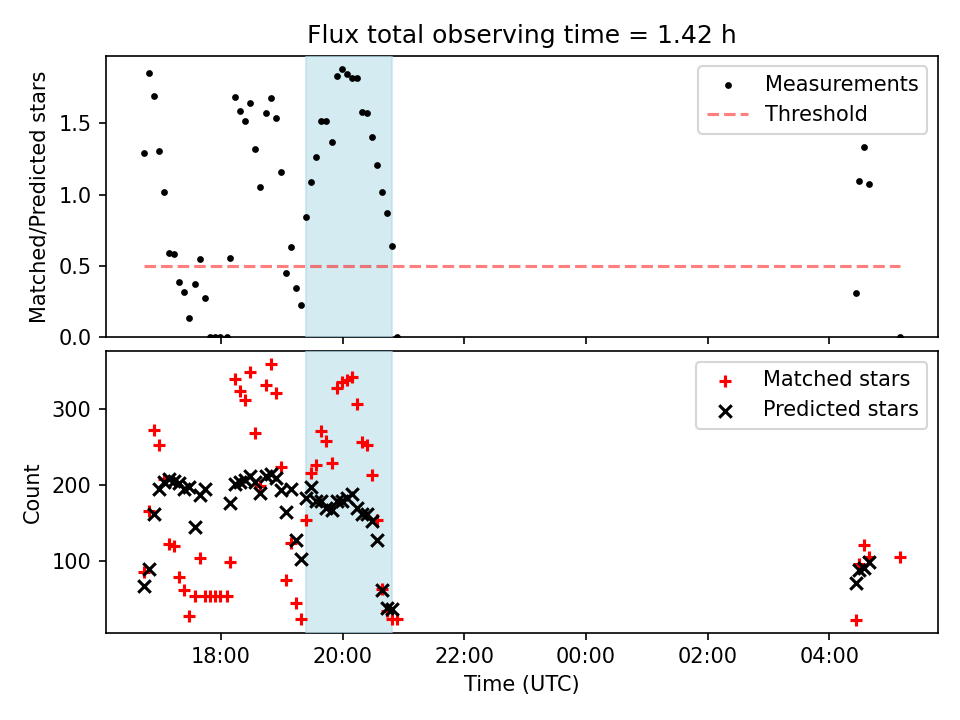 Flux total observing time = 1.42 h

Matched/Predicted stars

1.5
1.0
0.5
0.0

Measurements
Threshold

Count

300
200
100

Matched stars
Predicted stars

18:00
20:00
22:00
00:00
02:00
04:00

Time (UTC)